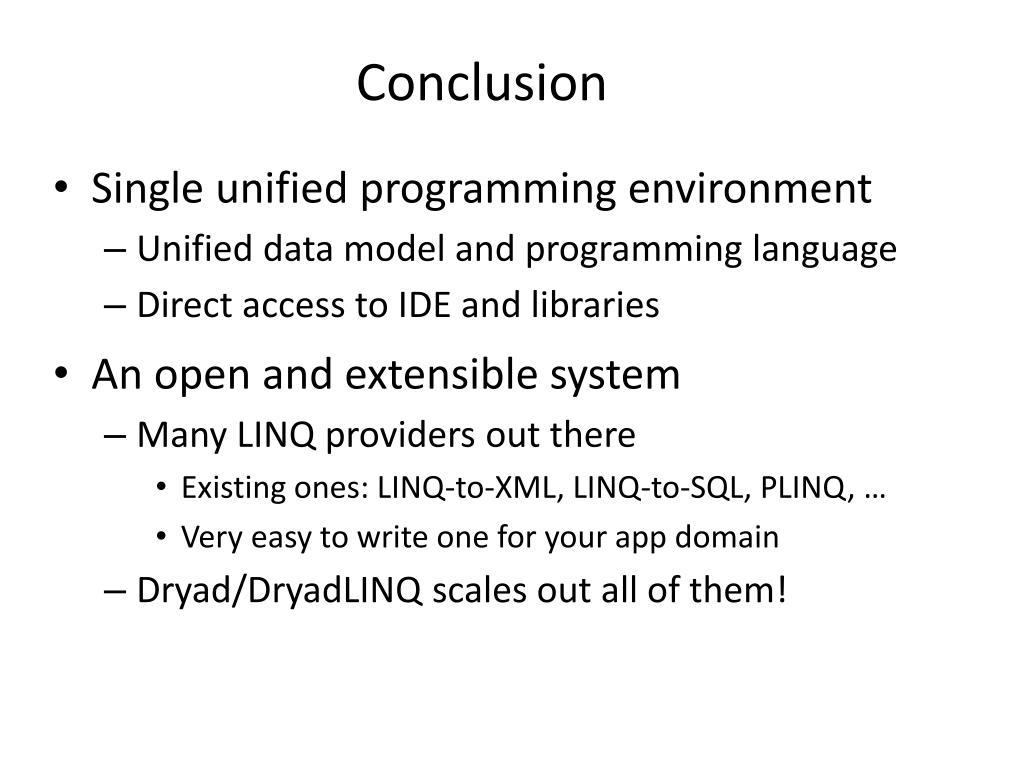 Conclusion

• Single unified programming environment
  – Unified data model and programming language
  – Direct access to IDE and libraries
• An open and extensible system
  – Many LINQ providers out there
    • Existing ones: LINQ-to-XML, LINQ-to-SQL, PLINQ, …
    • Very easy to write one for your app domain
  – Dryad/DryadLINQ scales out all of them!